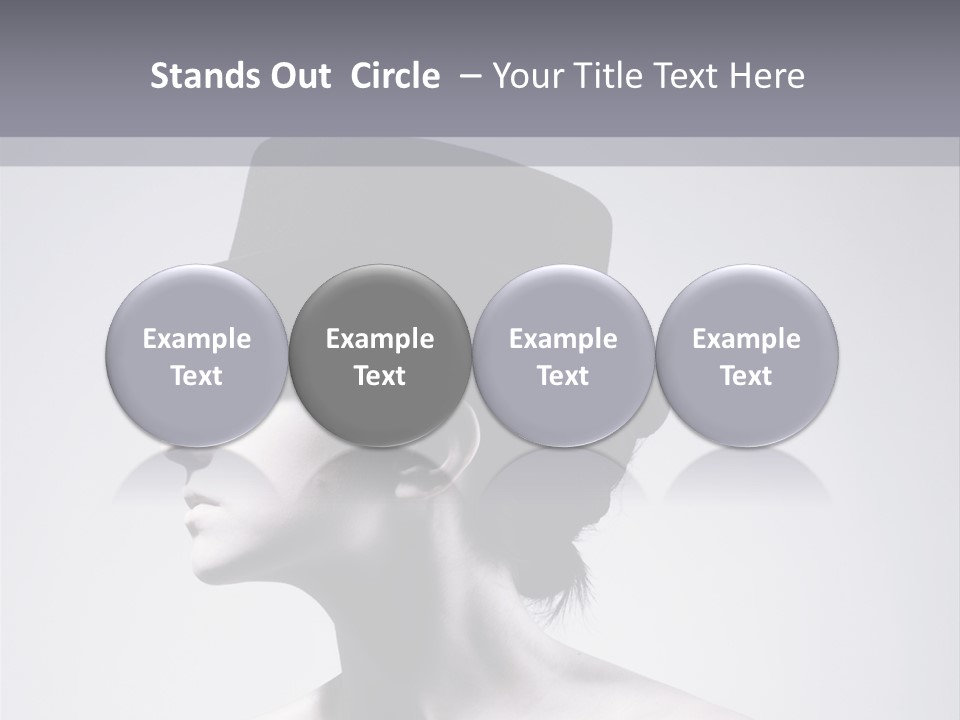 Stands Out Circle – Your Title Text Here

Example Text

Example Text

Example Text

Example Text